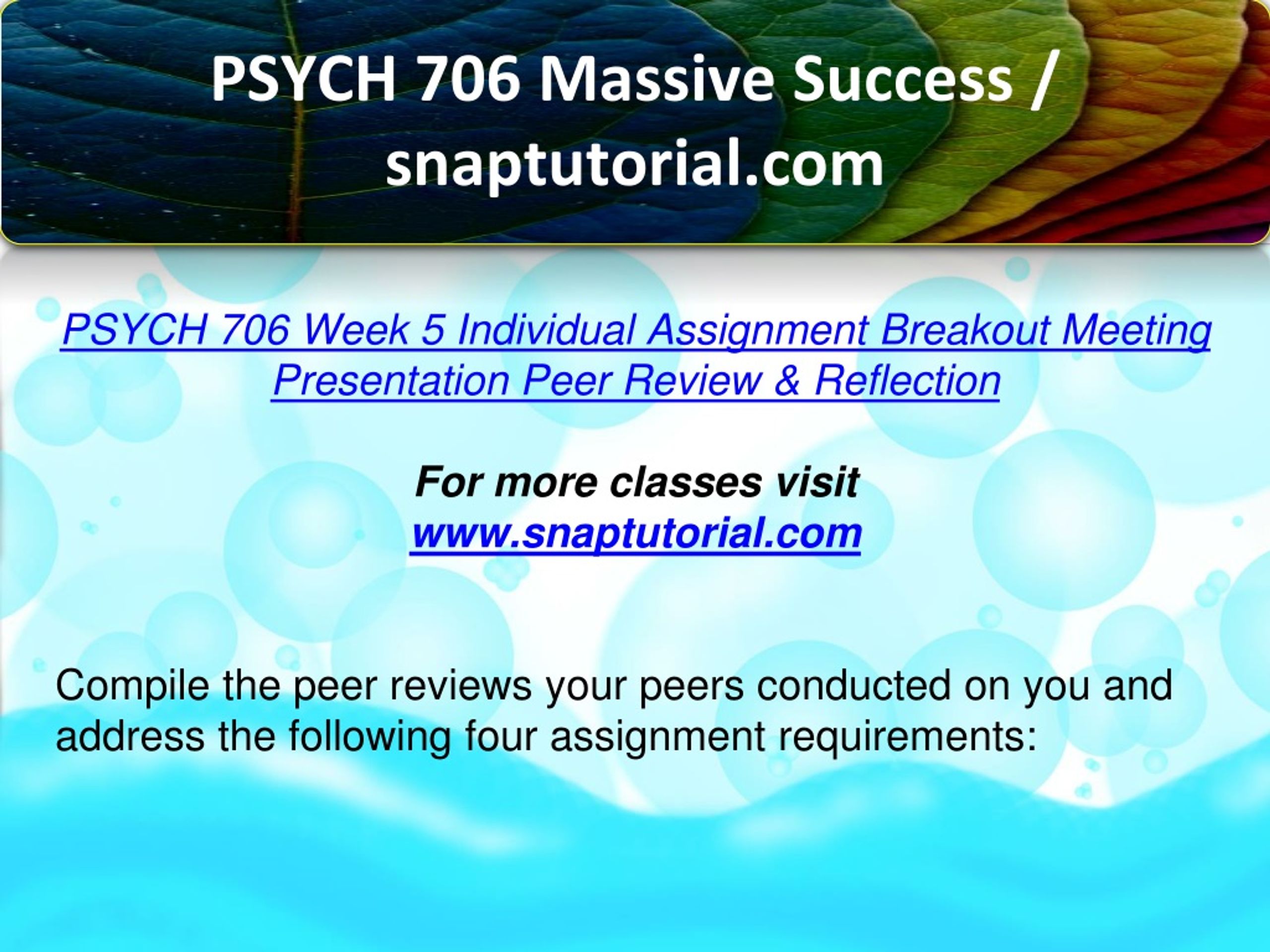 PSYCH 706 Massive Success / snaptutorial.com

PSYCH 706 Week 5 Individual Assignment Breakout Meeting Presentation Peer Review & Reflection

For more classes visit
www.snaptutorial.com

Compile the peer reviews your peers conducted on you and address the following four assignment requirements: